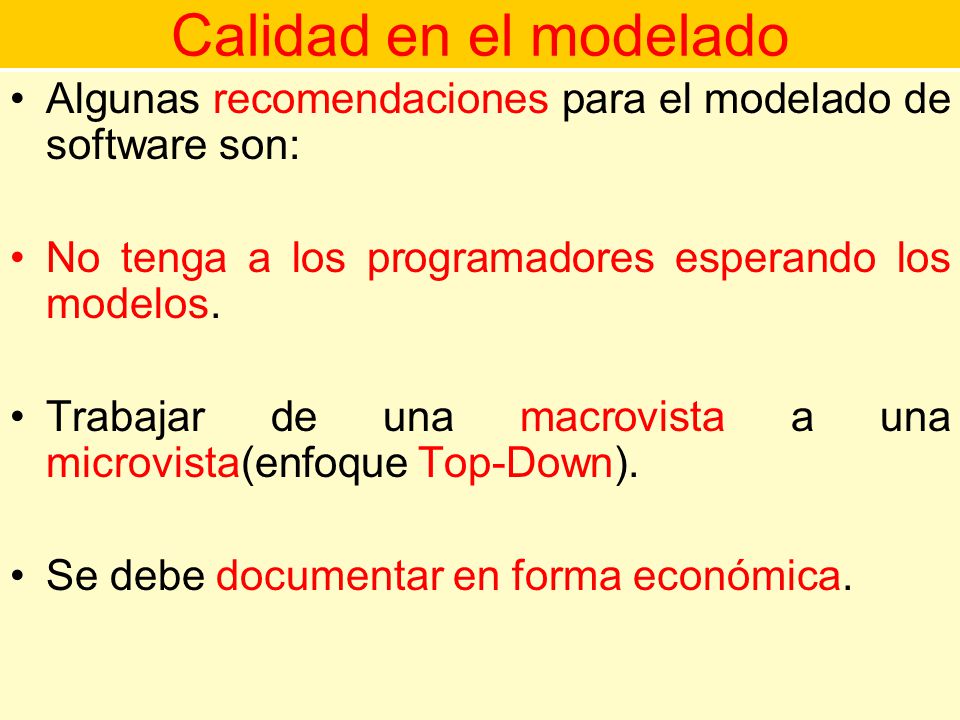 Calidad en el modelado

• Algunas recomendaciones para el modelado de software son:

• No tenga a los programadores esperando los modelos.

• Trabajar de una macrovista a una microvista(enfoque Top-Down).

• Se debe documentar en forma económica.